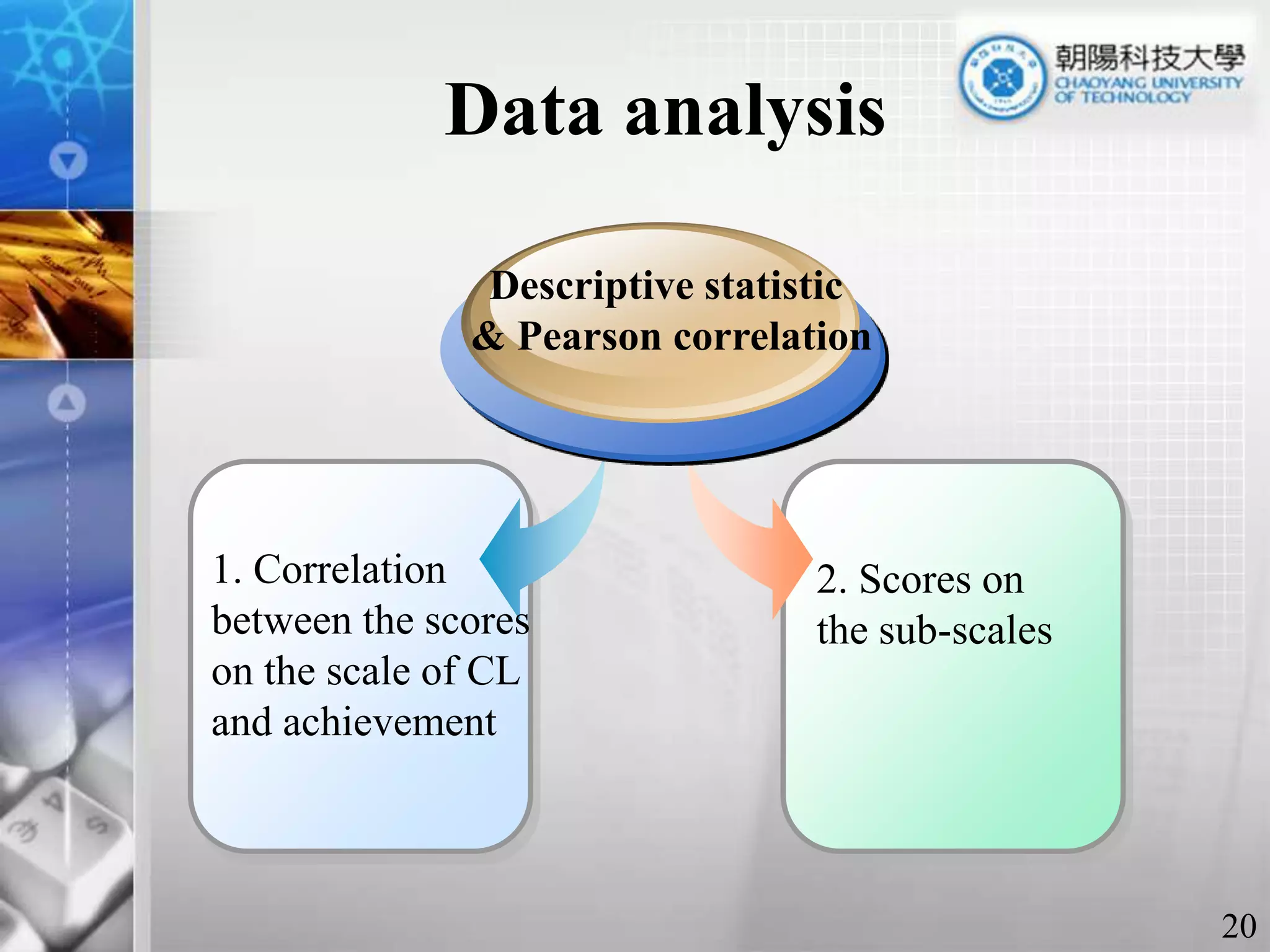 朝陽科技大學
CHAOYANG UNIVERSITY OF TECHNOLOGY

Data analysis

Descriptive statistic & Pearson correlation

1. Correlation between the scores on the scale of CL and achievement

2. Scores on the sub-scales

20